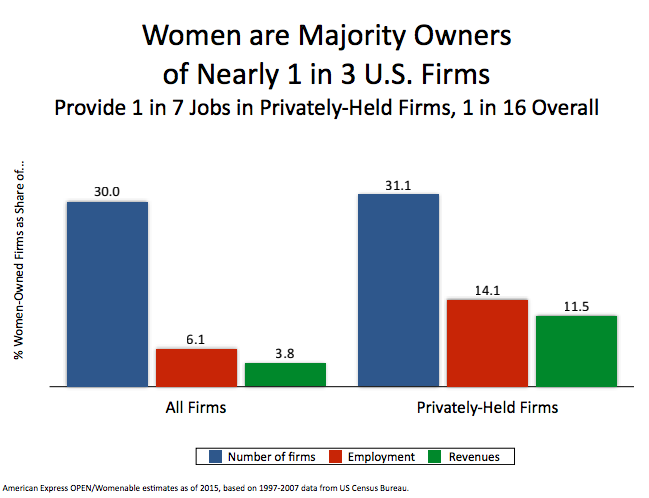 Women are Majority Owners of Nearly 1 in 3 U.S. Firms

Provide 1 in 7 Jobs in Privately-Held Firms, 1 in 16 Overall

% Women-Owned Firms as Share of...

30.0
6.1
3.8
31.1
14.1
11.5

All Firms
Privately-Held Firms

Number of firms
Employment
Revenues

American Express OPEN/Womenable estimates as of 2015, based on 1997-2007 data from US Census Bureau.